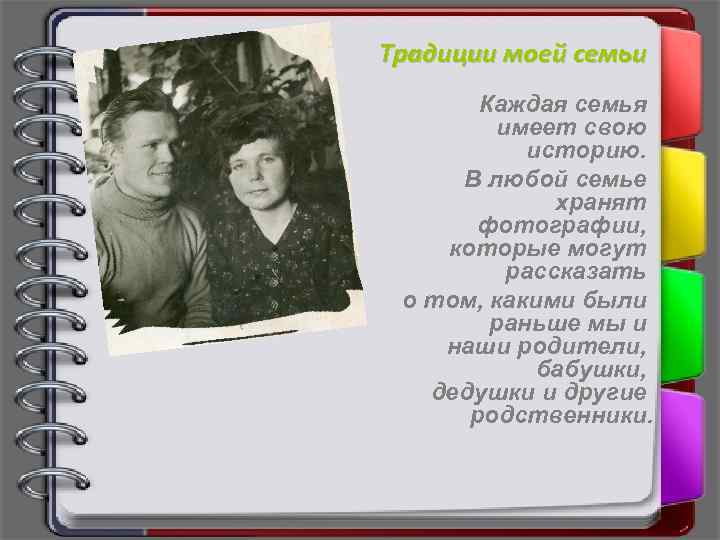 Традиции моей семьи

Каждая семья имеет свою историю.

В любой семье хранят фотографии, которые могут рассказать

о том, какими были раньше мы и наши родители, бабушки, дедушки и другие родственники.